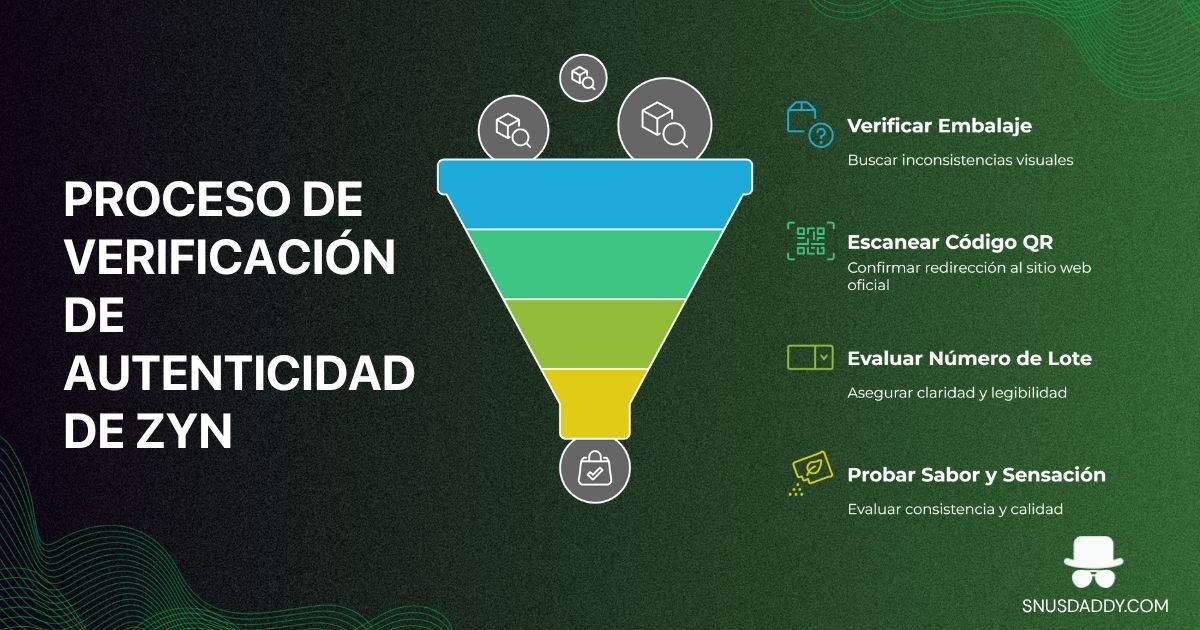 PROCESO DE VERIFICACIÓN DE AUTENTICIDAD DE ZYN

Verificar Embalaje
Buscar inconsistencias visuales

Escanear Código QR
Confirmar redirección al sitio web oficial

Evaluar Número de Lote
Asegurar claridad y legibilidad

Probar Sabor y Sensación
Evaluar consistencia y calidad

SNUSDADDY.COM